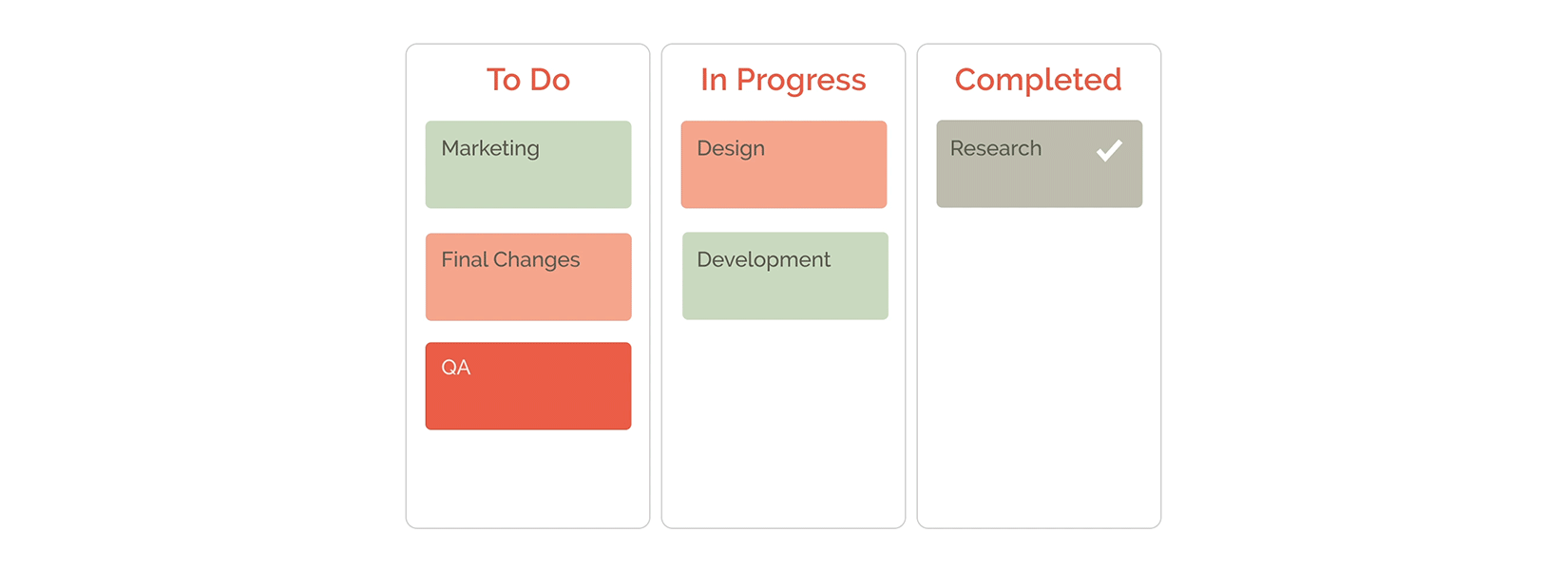 To Do

Marketing

Final Changes

QA

In Progress

Design

Development

Completed

Research